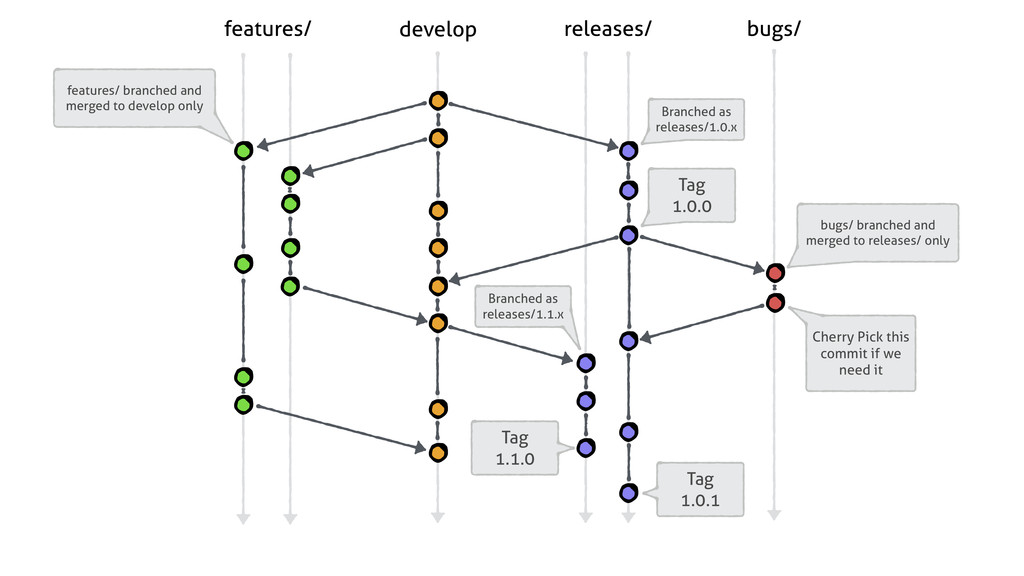 features/ develop releases/ bugs/

features/ branched and merged to develop only

Branched as releases/1.0.x

Tag 1.0.0

bugs/ branched and merged to releases/ only

Branched as releases/1.1.x

Cherry Pick this commit if we need it

Tag 1.1.0

Tag 1.0.1